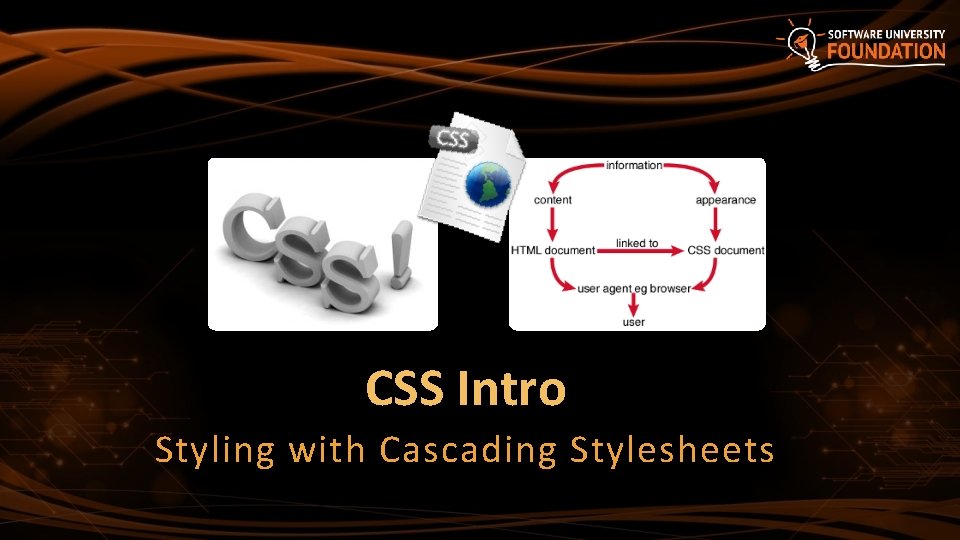 SOFTWARE UNIVERSITY
FOUNDATION

CSS!

CSS

information
content
appearance
HTML document
linked to
CSS document
user agent eg browser
user

CSS Intro

Styling with Cascading Stylesheets